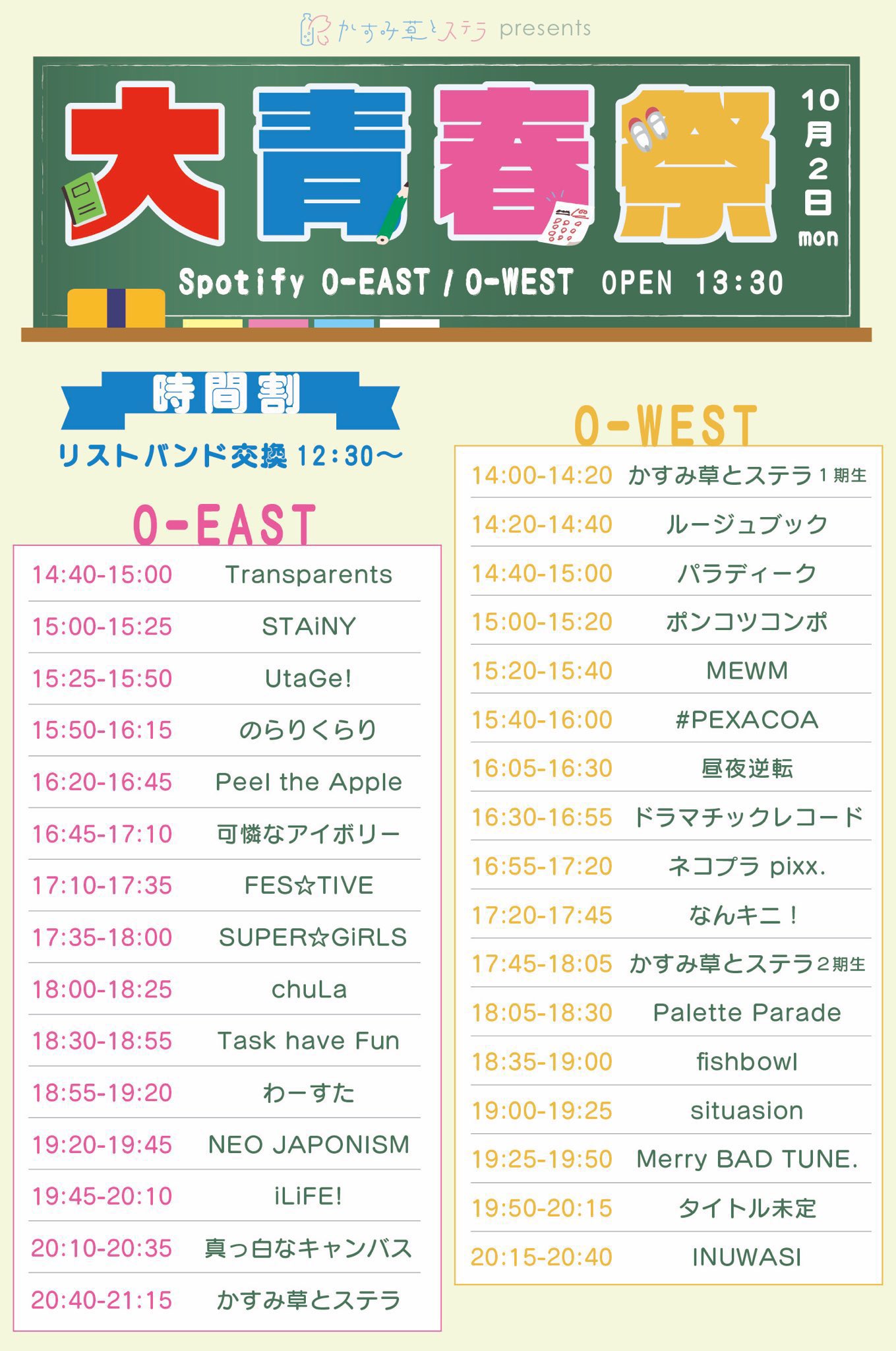 かすみ草とステラ presents

大青春祭

10月2日 mon

Spotify O-EAST / O-WEST OPEN 13:30

時間割

リストバンド交換 12:30〜

O-EAST

| | |
|---|---|
| 14:40-15:00 | Transparents |
| 15:00-15:25 | STAiNY |
| 15:25-15:50 | UtaGe! |
| 15:50-16:15 | のらりくらり |
| 16:20-16:45 | Peel the Apple |
| 16:45-17:10 | 可憐なアイボリー |
| 17:10-17:35 | FES☆TIVE |
| 17:35-18:00 | SUPER☆GiRLS |
| 18:00-18:25 | chuLa |
| 18:30-18:55 | Task have Fun |
| 18:55-19:20 | わーすた |
| 19:20-19:45 | NEO JAPONISM |
| 19:45-20:10 | iLiFE! |
| 20:10-20:35 | 真っ白なキャンバス |
| 20:40-21:15 | かすみ草とステラ |

O-WEST

| | |
|---|---|
| 14:00-14:20 | かすみ草とステラ 1期生 |
| 14:20-14:40 | ルージュブック |
| 14:40-15:00 | パラディーク |
| 15:00-15:20 | ポンコツコンポ |
| 15:20-15:40 | MEWM |
| 15:40-16:00 | #PEXACOA |
| 16:05-16:30 | 昼夜逆転 |
| 16:30-16:55 | ドラマチックレコード |
| 16:55-17:20 | ネコプラ pixx. |
| 17:20-17:45 | なんキニ！ |
| 17:45-18:05 | かすみ草とステラ 2期生 |
| 18:05-18:30 | Palette Parade |
| 18:35-19:00 | fishbowl |
| 19:00-19:25 | situasion |
| 19:25-19:50 | Merry BAD TUNE. |
| 19:50-20:15 | タイトル未定 |
| 20:15-20:40 | INUWASI |